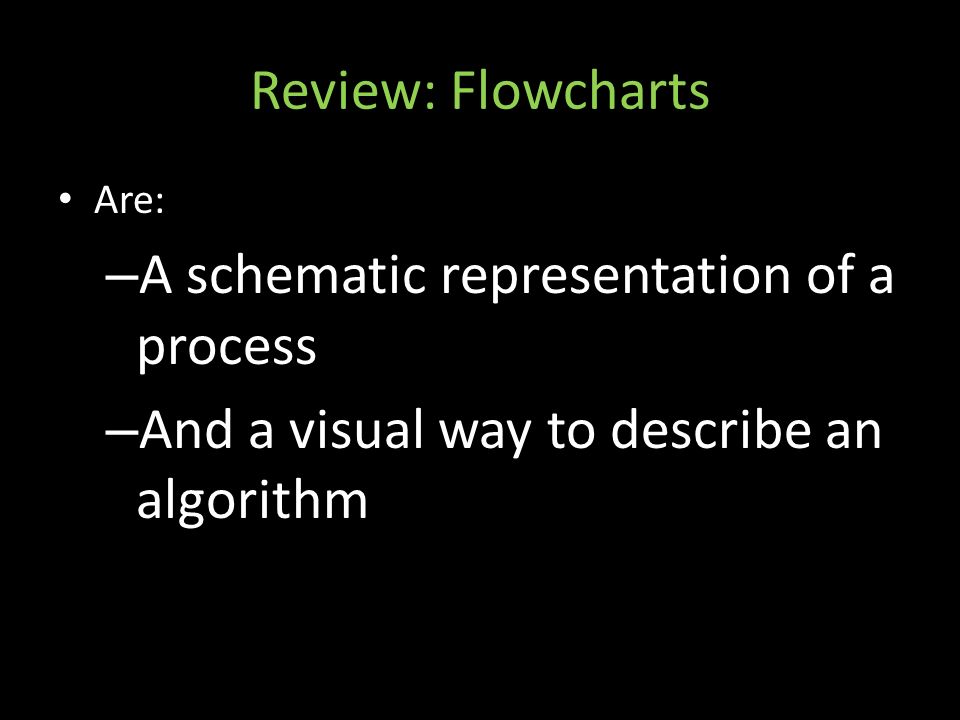 Review: Flowcharts

• Are:

–A schematic representation of a process

–And a visual way to describe an algorithm